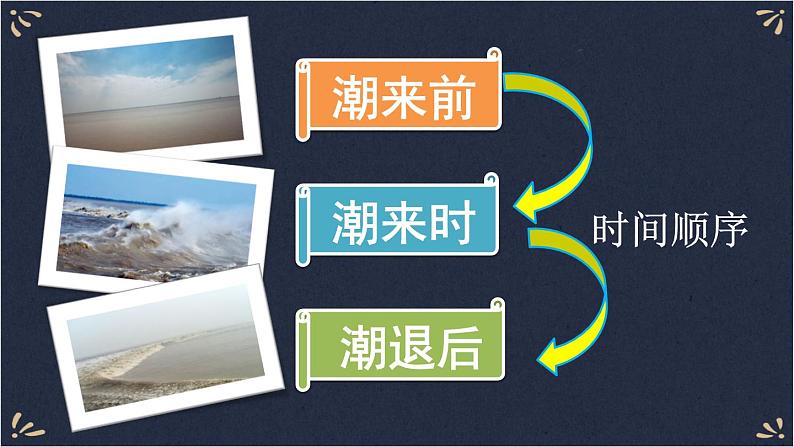 潮来前

潮来时

潮退后

时间顺序